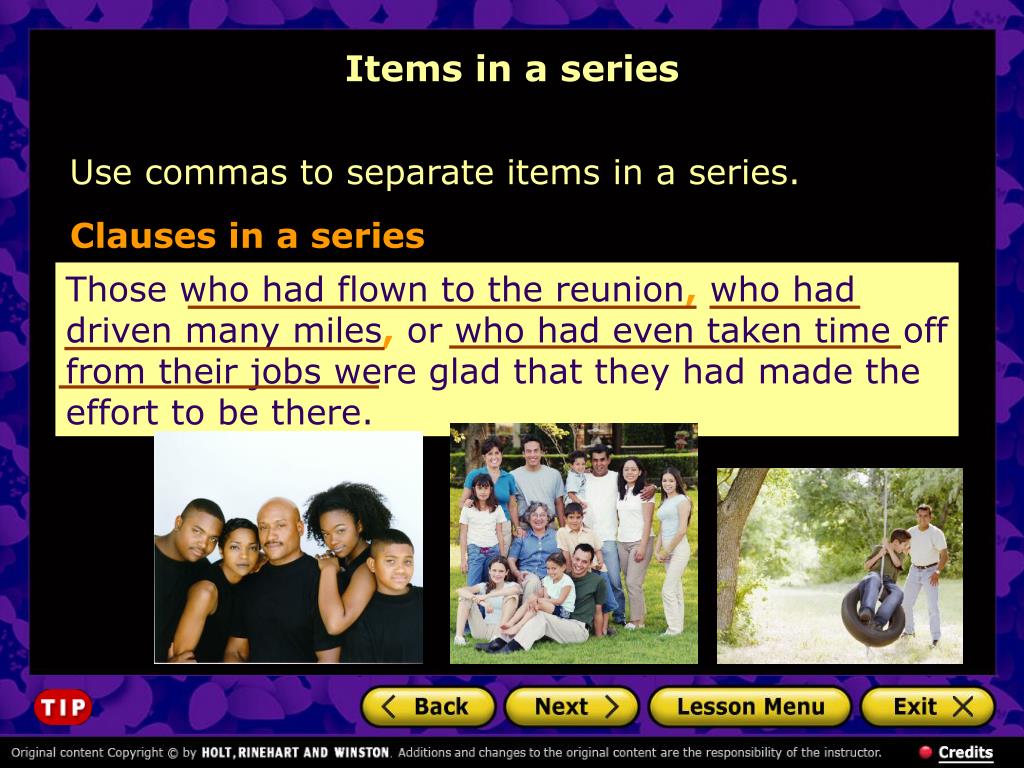 Items in a series

Use commas to separate items in a series.

Clauses in a series

Those who had flown to the reunion, who had driven many miles, or who had even taken time off from their jobs were glad that they had made the effort to be there.

TIP

Back

Next

Lesson Menu

Exit

Original content Copyright © by HOLT, RINEHART AND WINSTON. Additions and changes to the original content are the responsibility of the instructor.

Credits